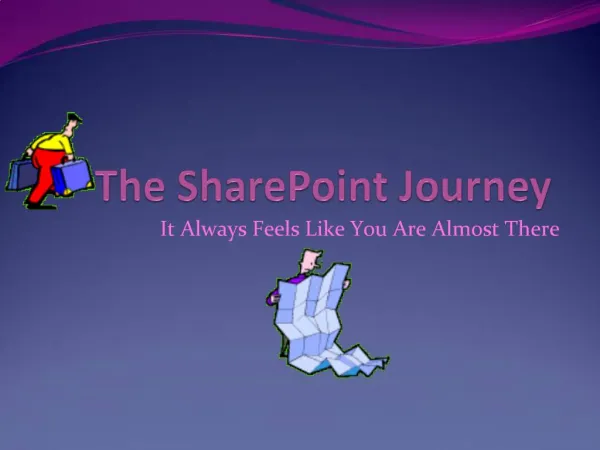 The SharePoint Journey

It Always Feels Like You Are Almost There